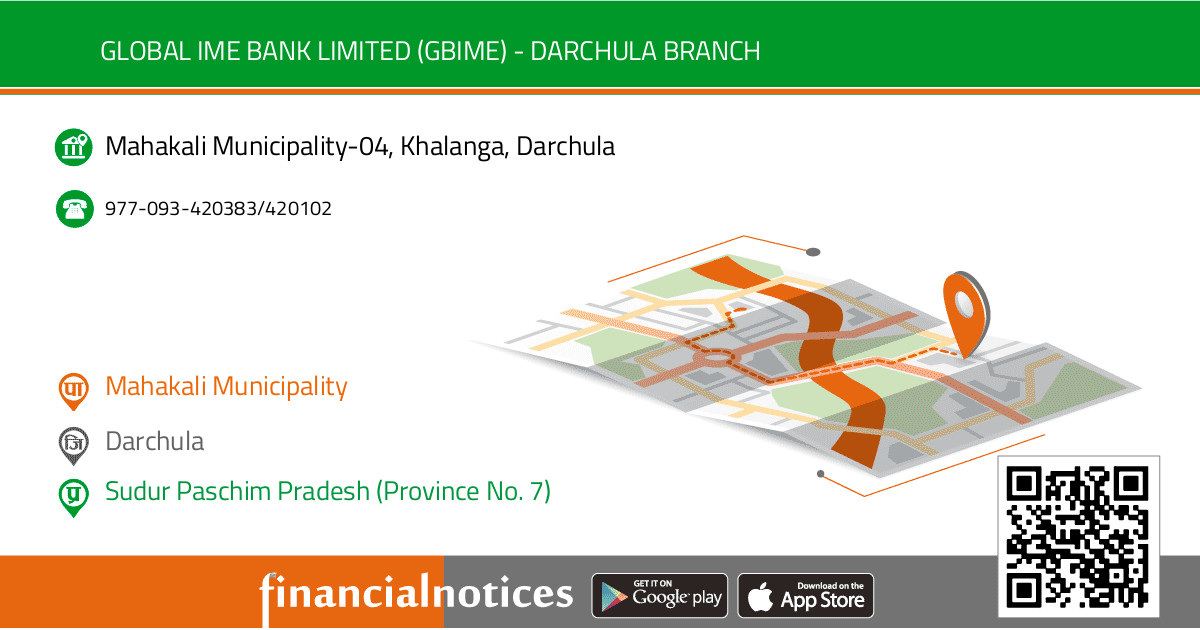 GLOBAL IME BANK LIMITED (GBIME) - DARCHULA BRANCH

Mahakali Municipality-04, Khalanga, Darchula

977-093-420383/420102

पा Mahakali Municipality

जि Darchula

प्र Sudur Paschim Pradesh (Province No. 7)

financialnotices

GET IT ON Google play

Download on the App Store